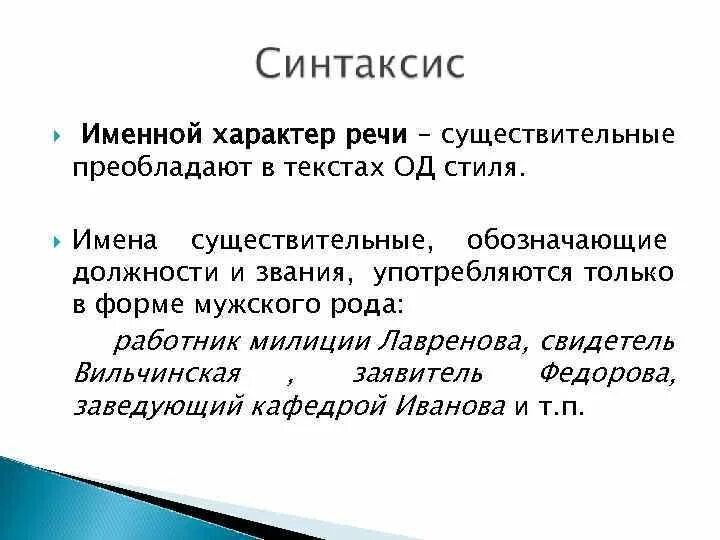 Синтаксис

Именной характер речи – существительные преобладают в текстах ОД стиля.

Имена существительные, обозначающие должности и звания, употребляются только в форме мужского рода:

работник милиции Лавренова, свидетель Вильчинская , заявитель Федорова, заведующий кафедрой Иванова и т.п.